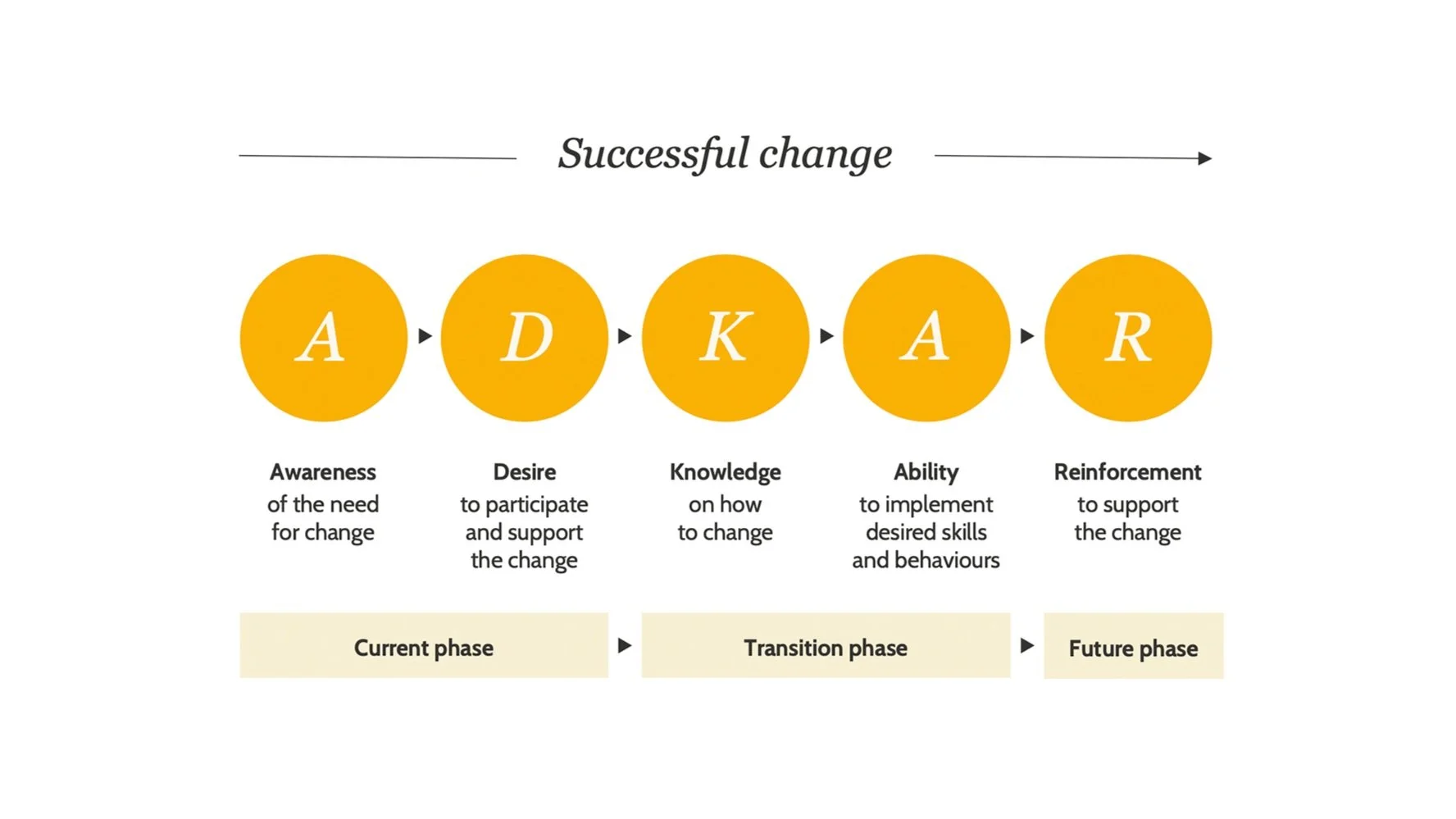 Successful change

A

D

K

A

R

Awareness
of the need
for change

Desire
to participate
and support
the change

Knowledge
on how
to change

Ability
to implement
desired skills
and behaviours

Reinforcement
to support
the change

Current phase

Transition phase

Future phase